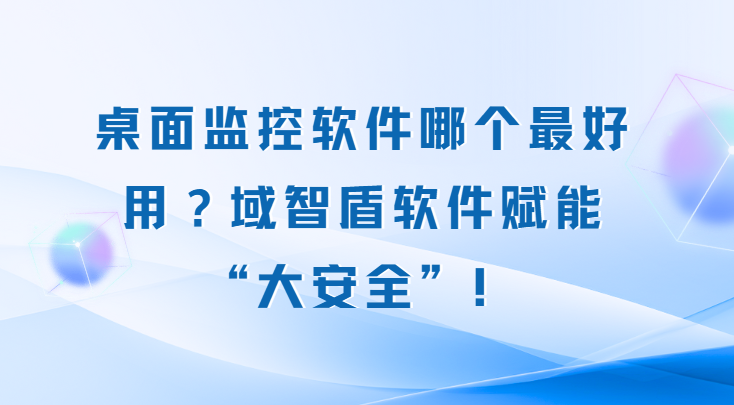 桌面监控软件哪个最好用？域智盾软件赋能“大安全”！